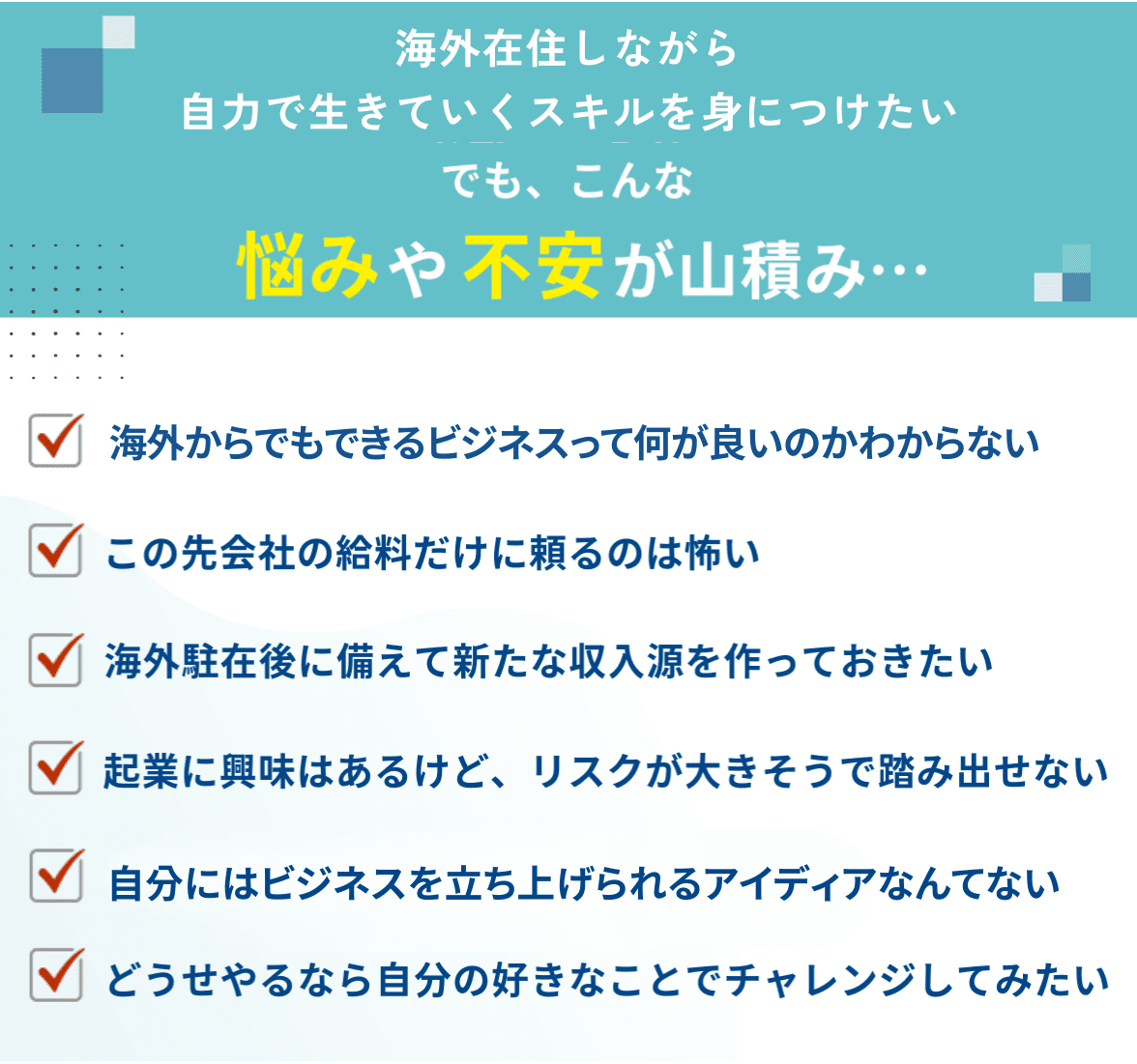 海外在住しながら
自力で生きていくスキルを身につけたい
でも、こんな
悩みや不安が山積み…

海外からでもできるビジネスって何が良いのかわからない

この先会社の給料だけに頼るのは怖い

海外駐在後に備えて新たな収入源を作っておきたい

起業に興味はあるけど、リスクが大きそうで踏み出せない

自分にはビジネスを立ち上げられるアイディアなんてない

どうせやるなら自分の好きなことでチャレンジしてみたい